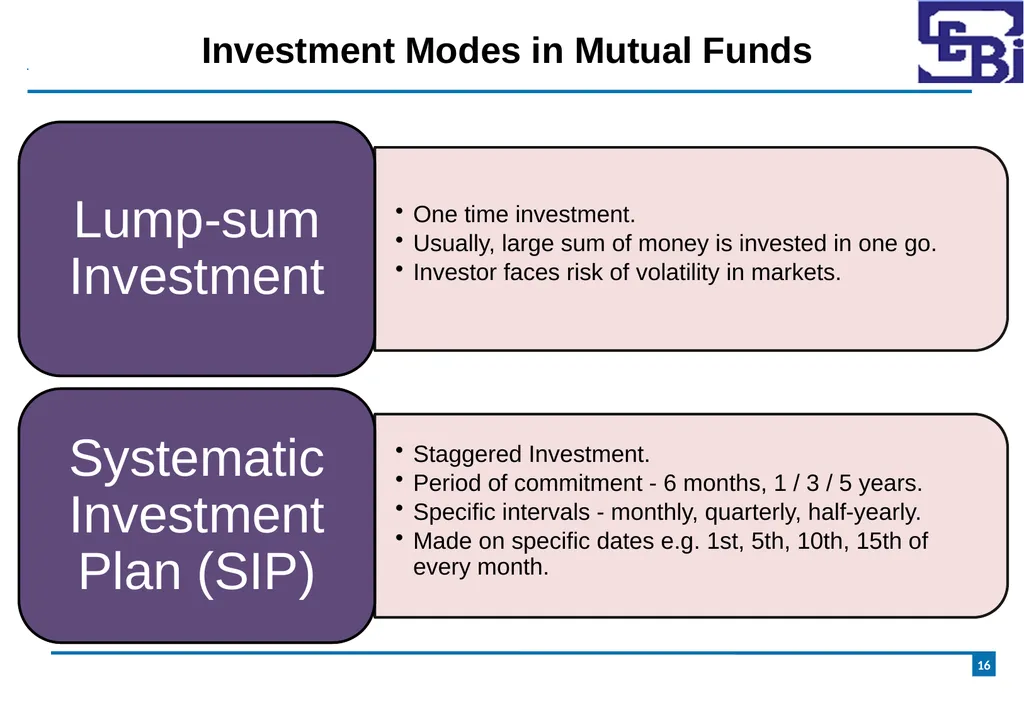 Investment Modes in Mutual Funds

SEBI

Lump-sum Investment

• One time investment.
• Usually, large sum of money is invested in one go.
• Investor faces risk of volatility in markets.

Systematic Investment Plan (SIP)

• Staggered Investment.
• Period of commitment - 6 months, 1 / 3 / 5 years.
• Specific intervals - monthly, quarterly, half-yearly.
• Made on specific dates e.g. 1st, 5th, 10th, 15th of every month.

16